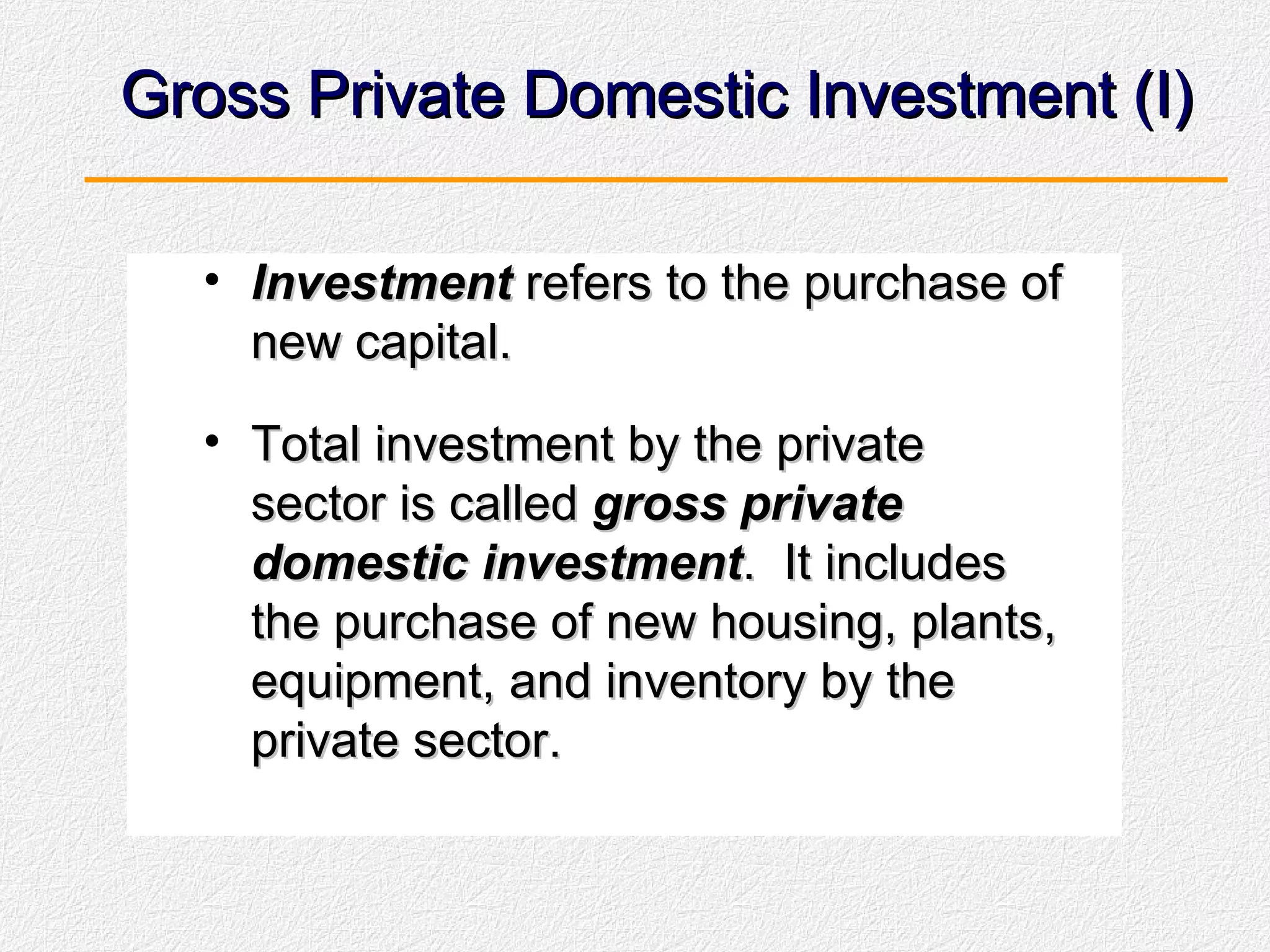 Gross Private Domestic Investment (I)

• Investment refers to the purchase of new capital.

• Total investment by the private sector is called gross private domestic investment. It includes the purchase of new housing, plants, equipment, and inventory by the private sector.